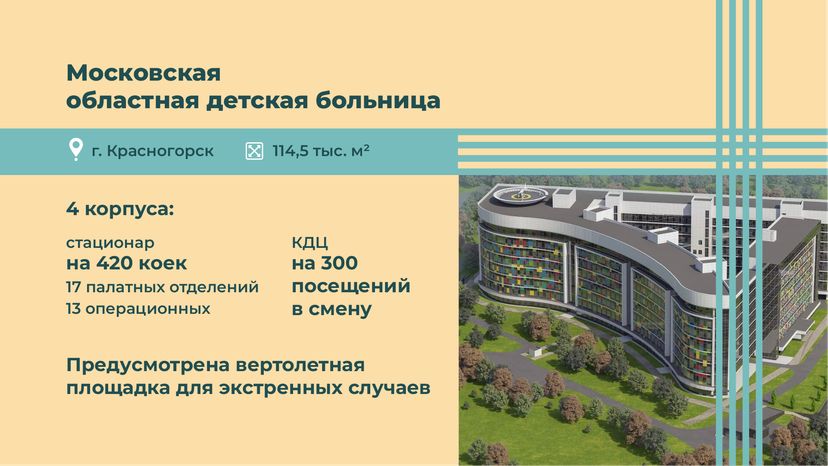 Московская областная детская больница

г. Красногорск 114,5 тыс. м²

4 корпуса:

стационар
на 420 коек
17 палатных отделений
13 операционных

КДЦ
на 300 посещений в смену

Предусмотрена вертолетная площадка для экстренных случаев